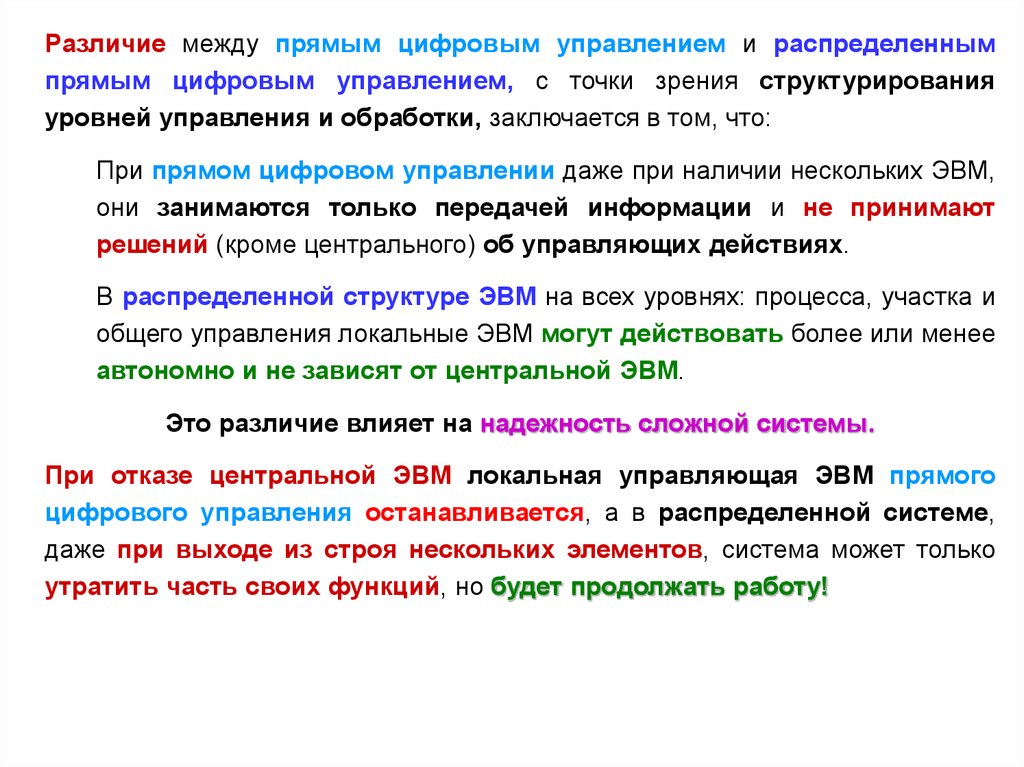 Различие между прямым цифровым управлением и распределенным прямым цифровым управлением, с точки зрения структурирования уровней управления и обработки, заключается в том, что:

При прямом цифровом управлении даже при наличии нескольких ЭВМ, они занимаются только передачей информации и не принимают решений (кроме центрального) об управляющих действиях.

В распределенной структуре ЭВМ на всех уровнях: процесса, участка и общего управления локальные ЭВМ могут действовать более или менее автономно и не зависят от центральной ЭВМ.

Это различие влияет на надежность сложной системы.

При отказе центральной ЭВМ локальная управляющая ЭВМ прямого цифрового управления останавливается, а в распределенной системе, даже при выходе из строя нескольких элементов, система может только утратить часть своих функций, но будет продолжать работу!